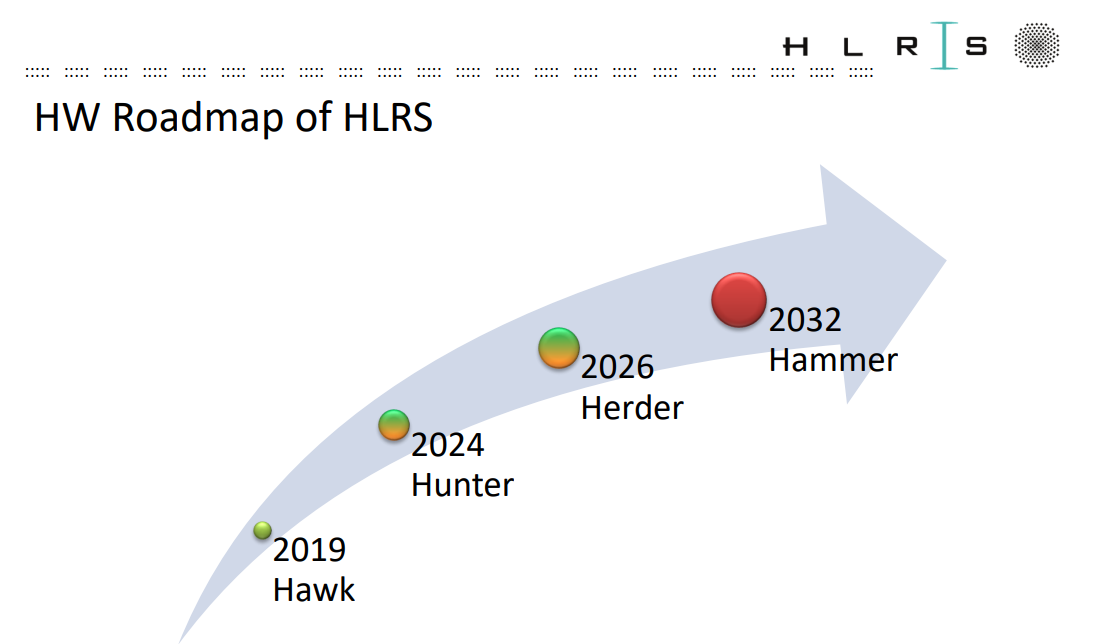 H L R S

HW Roadmap of HLRS

2019
Hawk

2024
Hunter

2026
Herder

2032
Hammer